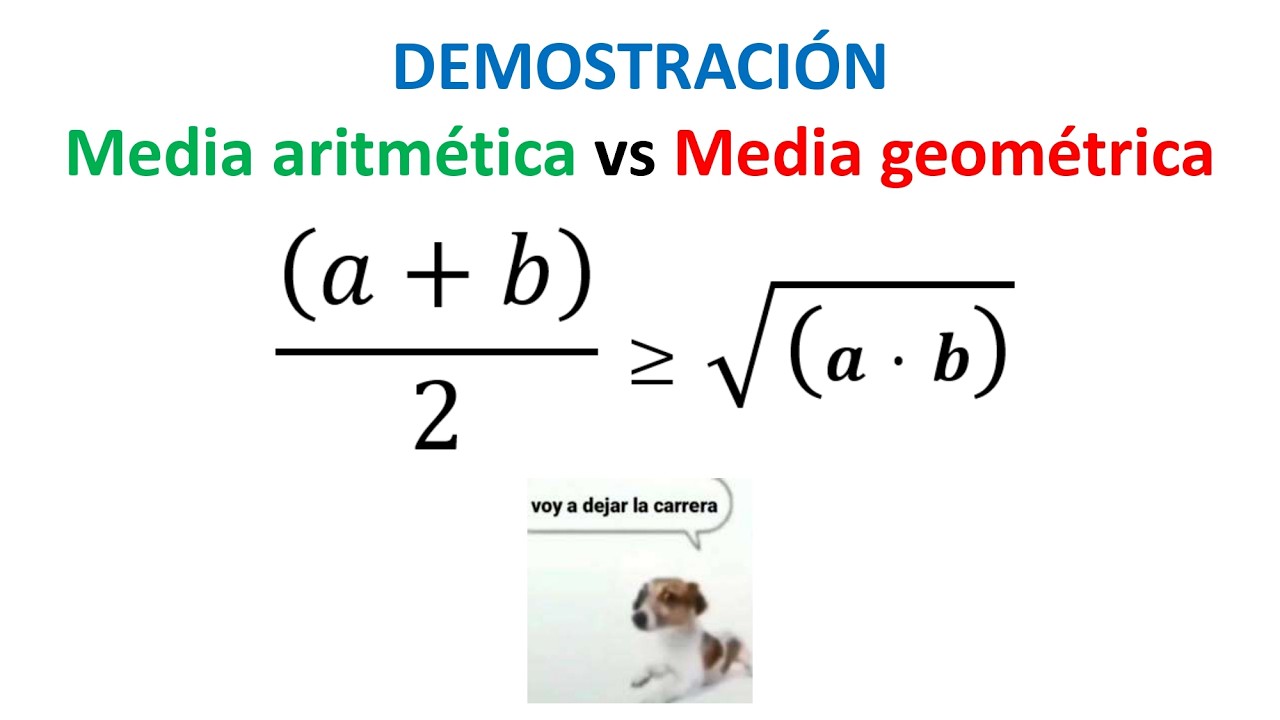 DEMOSTRACIÓN

Media aritmética vs Media geométrica

$\frac{(a+b)}{2} \geq \sqrt{(a \cdot b)}$

voy a dejar la carrera